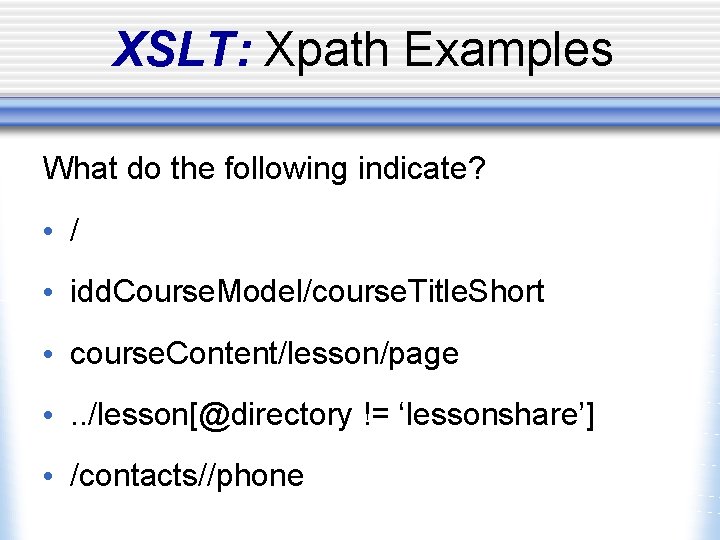 XSLT: Xpath Examples

What do the following indicate?

• /
• iddCourseModel/courseTitleShort
• courseContent/lesson/page
• ../lesson[@directory != ‘lessonshare’]
• /contacts//phone